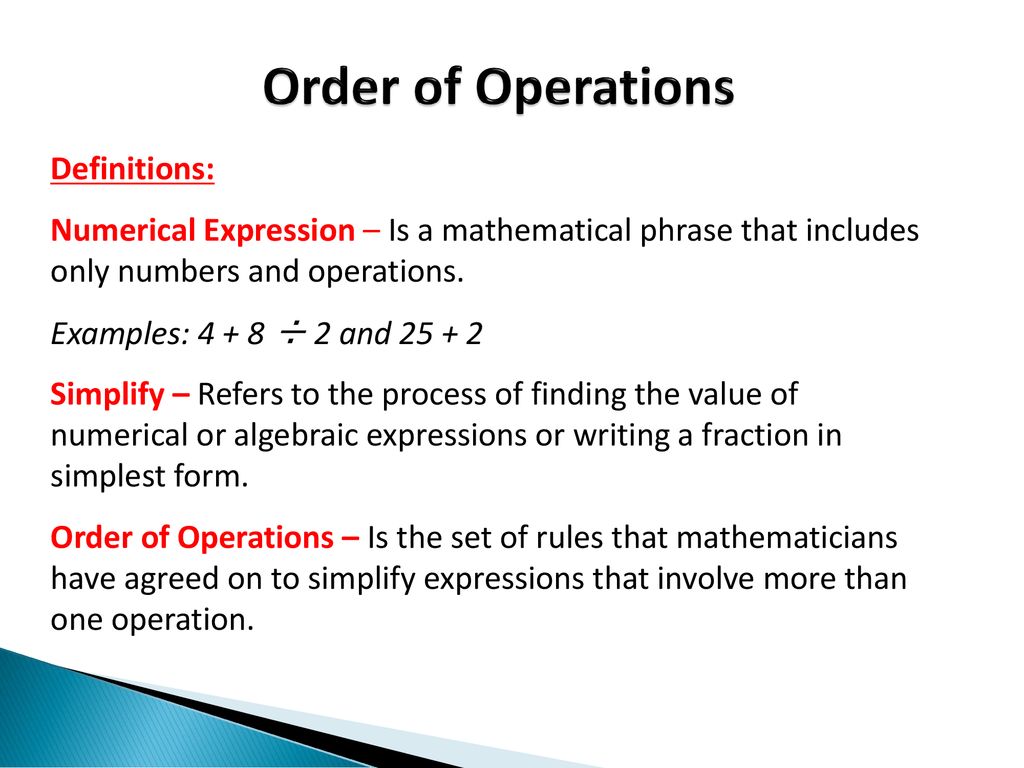 Order of Operations

Definitions:

Numerical Expression – Is a mathematical phrase that includes only numbers and operations.

Examples: $4 + 8 \div 2$ and $25 + 2$

Simplify – Refers to the process of finding the value of numerical or algebraic expressions or writing a fraction in simplest form.

Order of Operations – Is the set of rules that mathematicians have agreed on to simplify expressions that involve more than one operation.